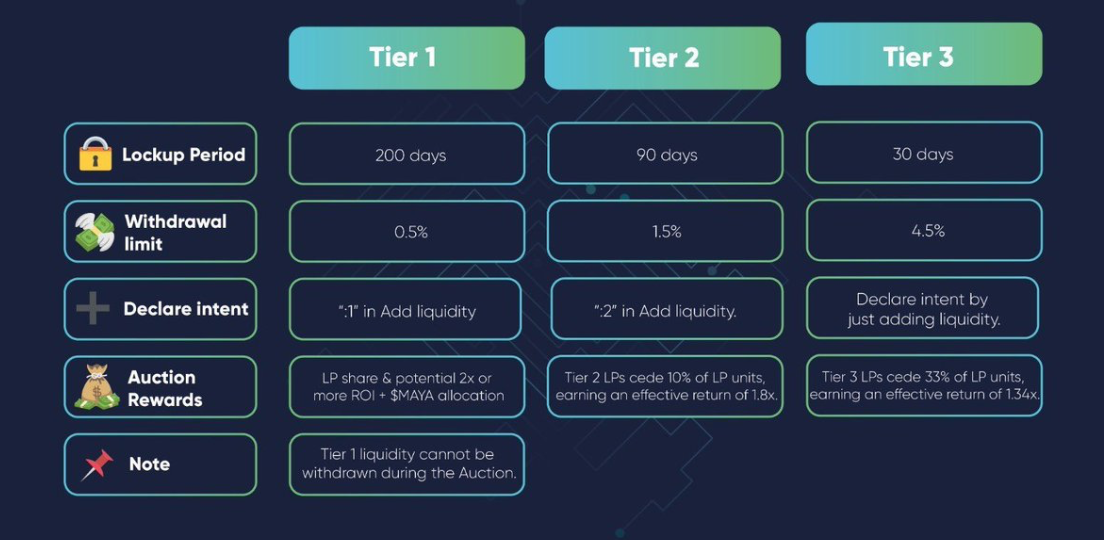 | | Tier 1 | Tier 2 | Tier 3 |
|---|---|---|---|
| Lockup Period | 200 days | 90 days | 30 days |
| Withdrawal limit | 0.5% | 1.5% | 4.5% |
| Declare intent | ":1" in Add liquidity | ":2" in Add liquidity. | Declare intent by just adding liquidity. |
| Auction Rewards | LP share & potential 2x or more ROI + $MAYA allocation | Tier 2 LPs cede 10% of LP units, earning an effective return of 1.8x. | Tier 3 LPs cede 33% of LP units, earning an effective return of 1.34x. |
| Note | Tier 1 liquidity cannot be withdrawn during the Auction. | | |